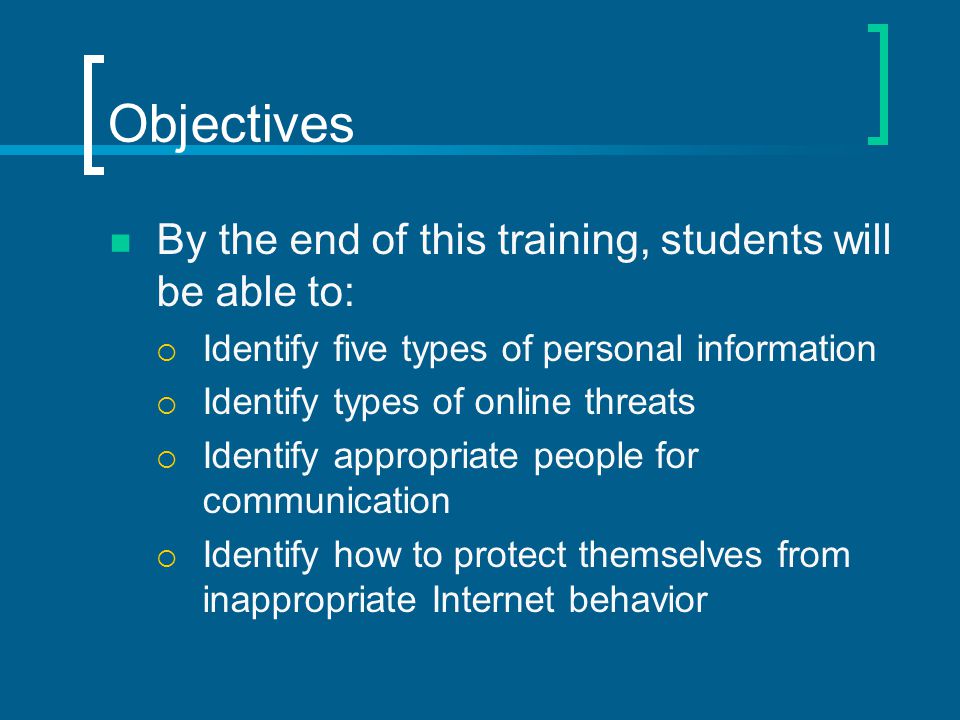 Objectives

By the end of this training, students will be able to:

Identify five types of personal information

Identify types of online threats

Identify appropriate people for communication

Identify how to protect themselves from inappropriate Internet behavior